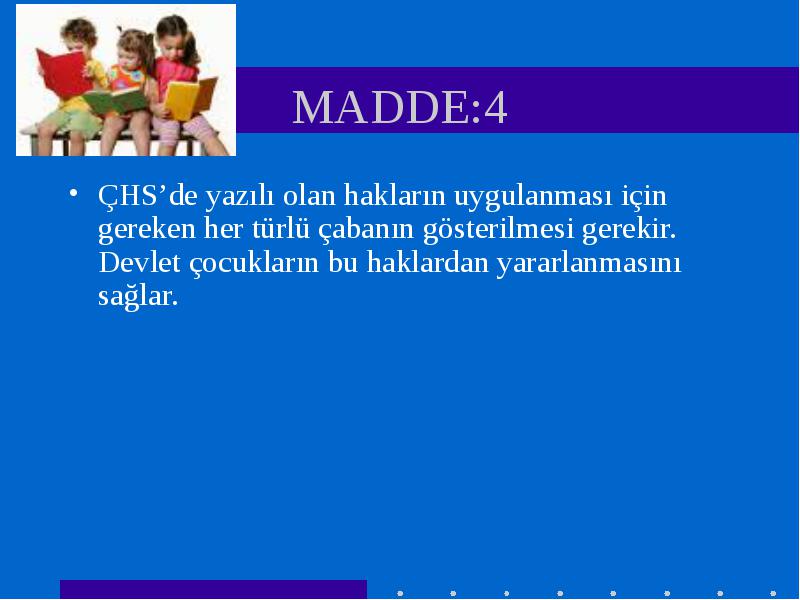 MADDE:4

• ÇHS’de yazılı olan hakların uygulanması için gereken her türlü çabanın gösterilmesi gerekir. Devlet çocukların bu haklardan yararlanmasını sağlar.